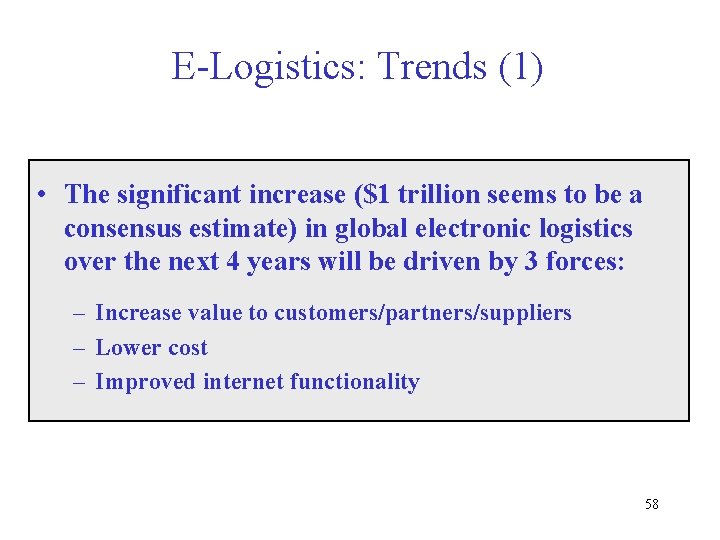 E-Logistics: Trends (1)

• The significant increase (\$1 trillion seems to be a consensus estimate) in global electronic logistics over the next 4 years will be driven by 3 forces:

– Increase value to customers/partners/suppliers
– Lower cost
– Improved internet functionality

58